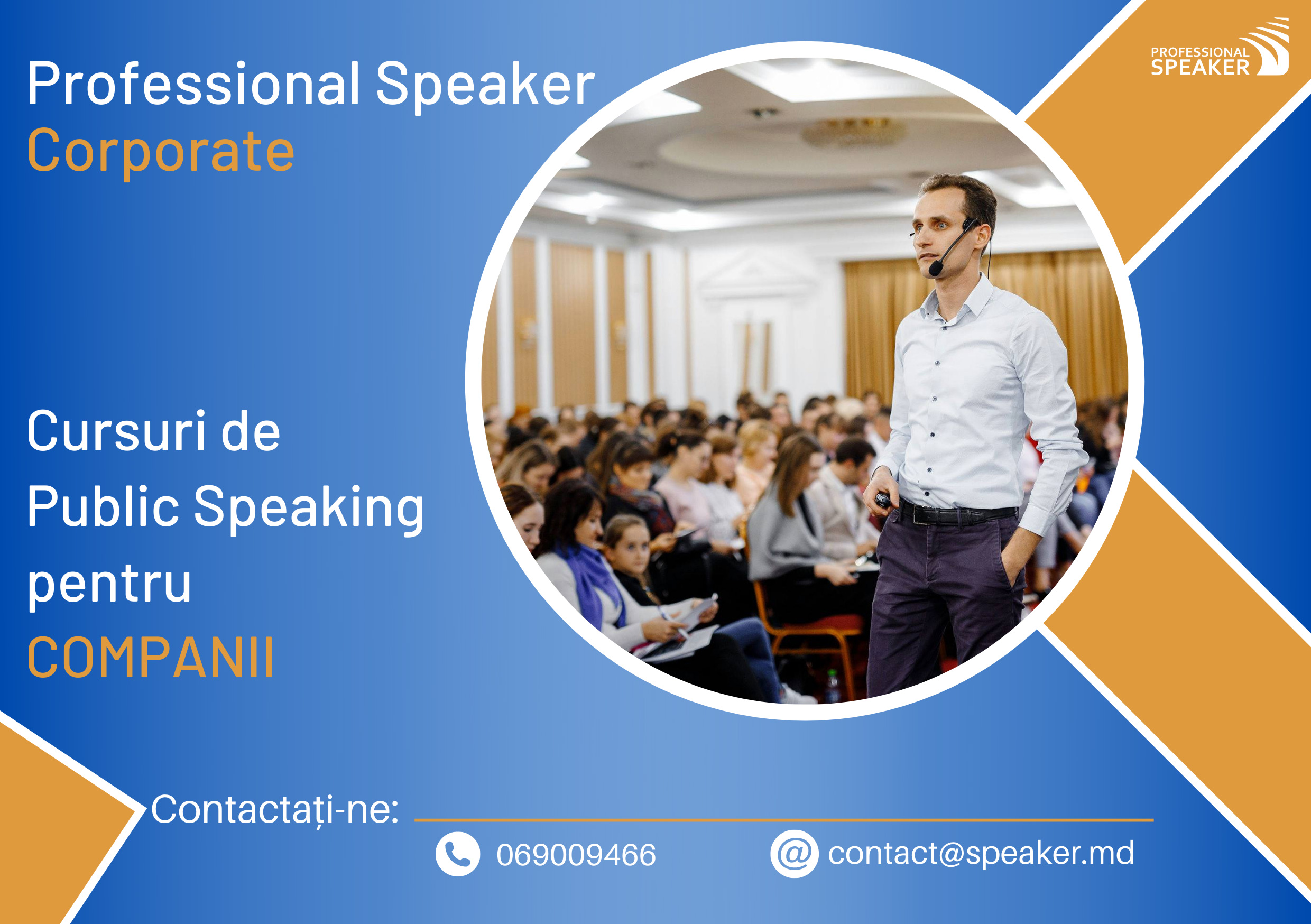 Professional Speaker
Corporate

PROFESSIONAL SPEAKER

Cursuri de Public Speaking pentru COMPANII

Contactați-ne:

069009466

contact@speaker.md